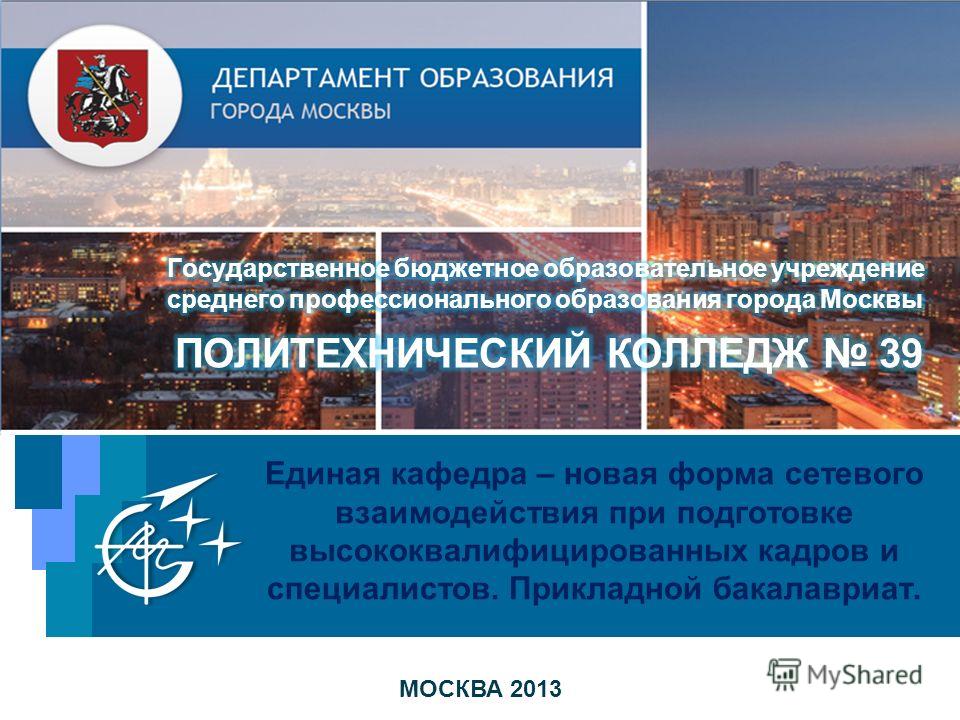 ДЕПАРТАМЕНТ ОБРАЗОВАНИЯ
ГОРОДА МОСКВЫ

Государственное бюджетное образовательное учреждение среднего профессионального образования города Москвы

ПОЛИТЕХНИЧЕСКИЙ КОЛЛЕДЖ № 39

Единая кафедра – новая форма сетевого взаимодействия при подготовке высококвалифицированных кадров и специалистов. Прикладной бакалавриат.

МОСКВА 2013

MyShared